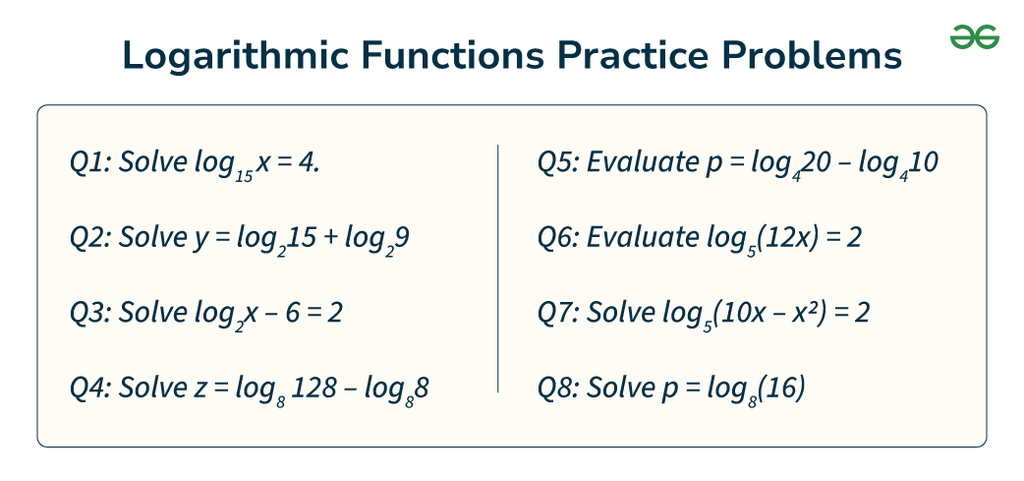 Logarithmic Functions Practice Problems

Q1: Solve $\log_{15} x = 4$.

Q2: Solve $y = \log_2 15 + \log_2 9$

Q3: Solve $\log_2 x - 6 = 2$

Q4: Solve $z = \log_8 128 - \log_8 8$

Q5: Evaluate $p = \log_4 20 - \log_4 10$

Q6: Evaluate $\log_5(12x) = 2$

Q7: Solve $\log_5(10x - x^2) = 2$

Q8: Solve $p = \log_8(16)$